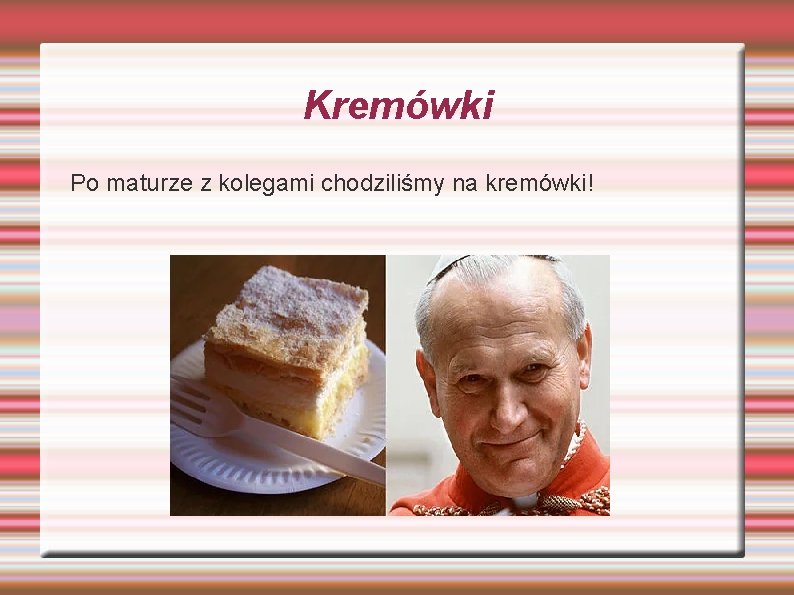 Kremówki

Po maturze z kolegami chodziliśmy na kremówki!